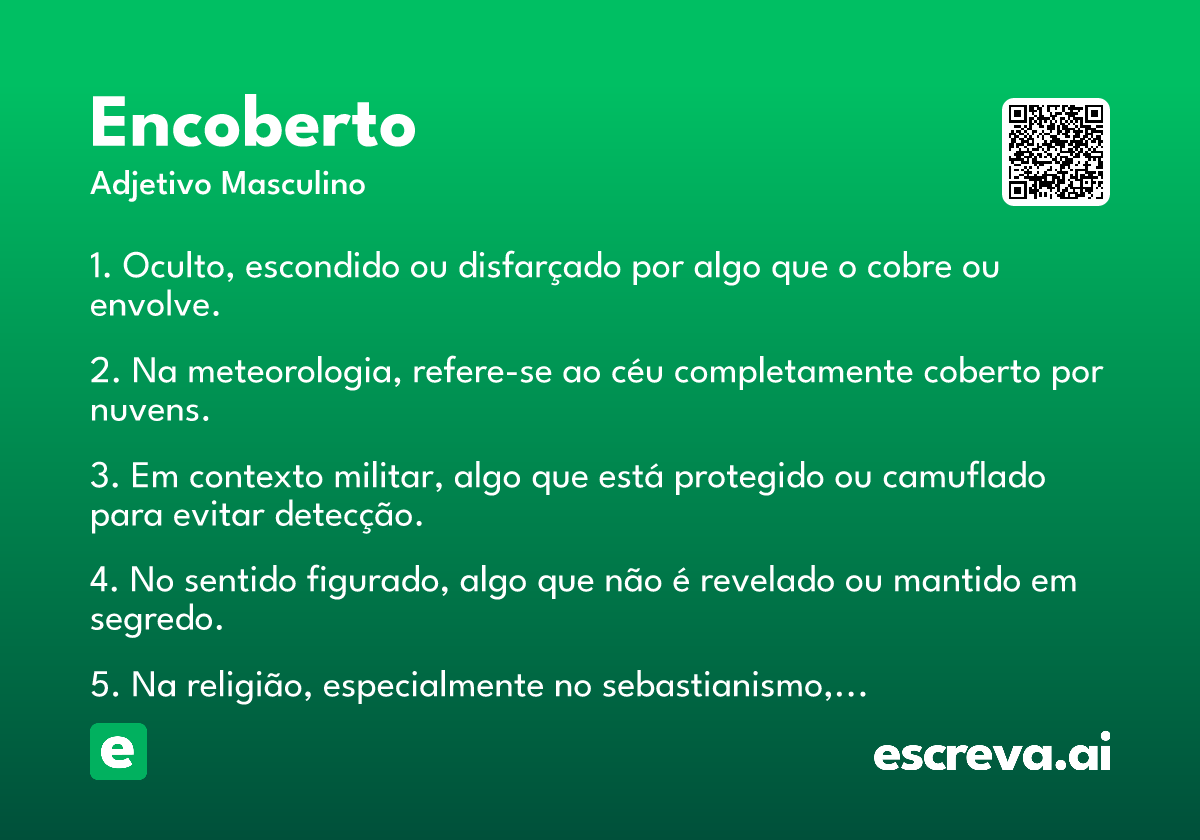 Encoberto
Adjetivo Masculino

1. Oculto, escondido ou disfarçado por algo que o cobre ou envolve.

2. Na meteorologia, refere-se ao céu completamente coberto por nuvens.

3. Em contexto militar, algo que está protegido ou camuflado para evitar detecção.

4. No sentido figurado, algo que não é revelado ou mantido em segredo.

5. Na religião, especialmente no sebastianismo,...

e

escreva.ai